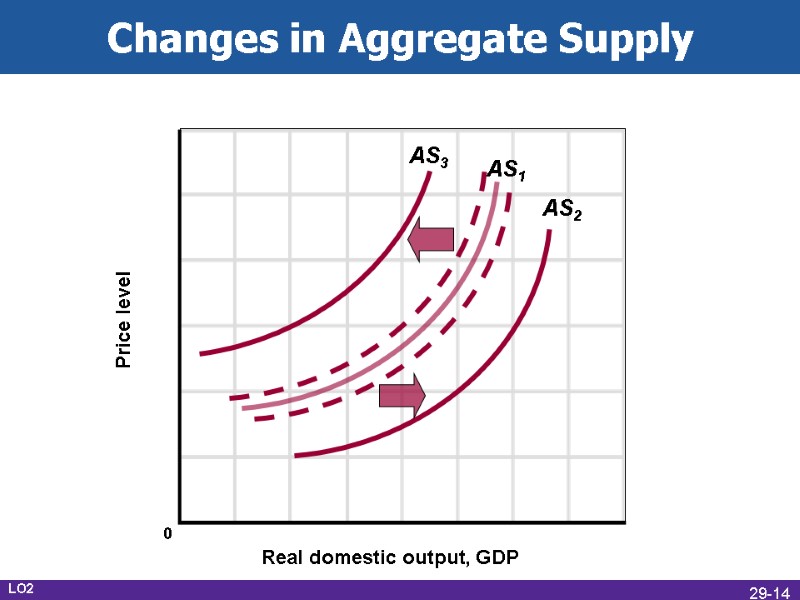 Changes in Aggregate Supply

$AS_3$

$AS_1$

$AS_2$

Price level

0

Real domestic output, GDP

LO2

29-14